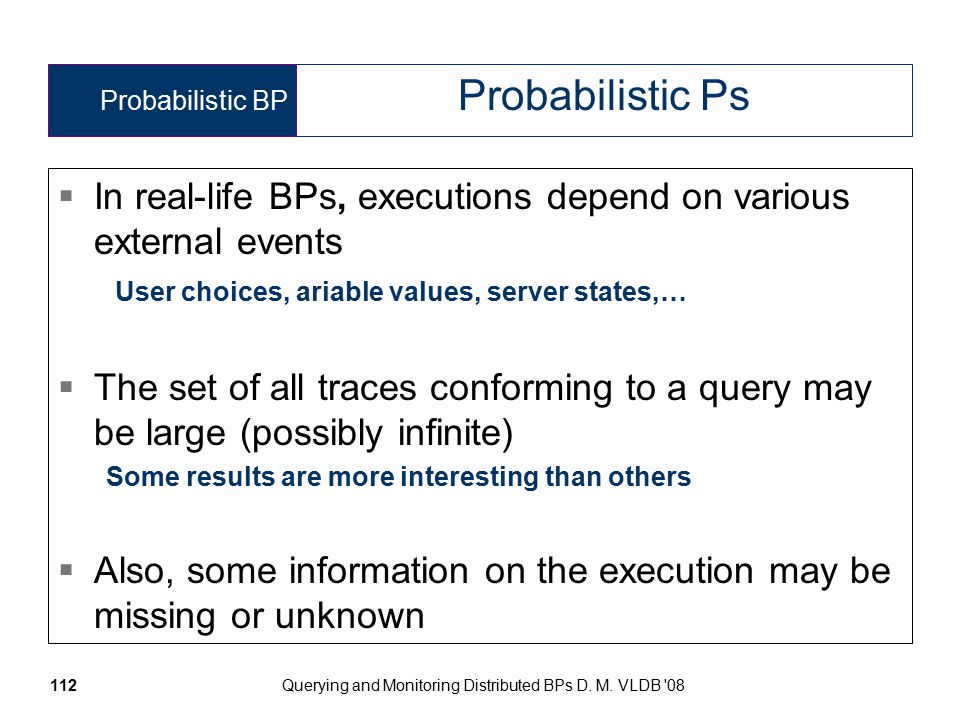 Probabilistic BP

Probabilistic Ps

▪ In real-life BPs, executions depend on various external events

User choices, ariable values, server states,…

▪ The set of all traces conforming to a query may be large (possibly infinite)

Some results are more interesting than others

▪ Also, some information on the execution may be missing or unknown

112

Querying and Monitoring Distributed BPs D. M. VLDB '08